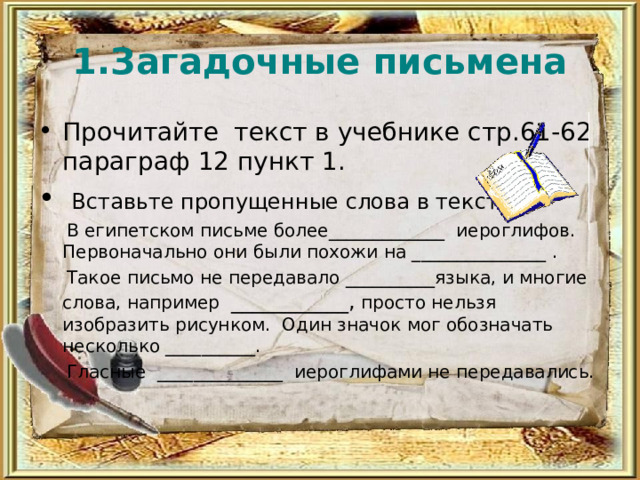 1.Загадочные письмена

• Прочитайте текст в учебнике стр.61-62 параграф 12 пункт 1.

• Вставьте пропущенные слова в текст

В египетском письме более_____________ иероглифов. Первоначально они были похожи на _______________ .

Такое письмо не передавало __________языка, и многие слова, например _____________, просто нельзя изобразить рисунком. Один значок мог обозначать несколько __________.

Гласные ______________ иероглифами не передавались.